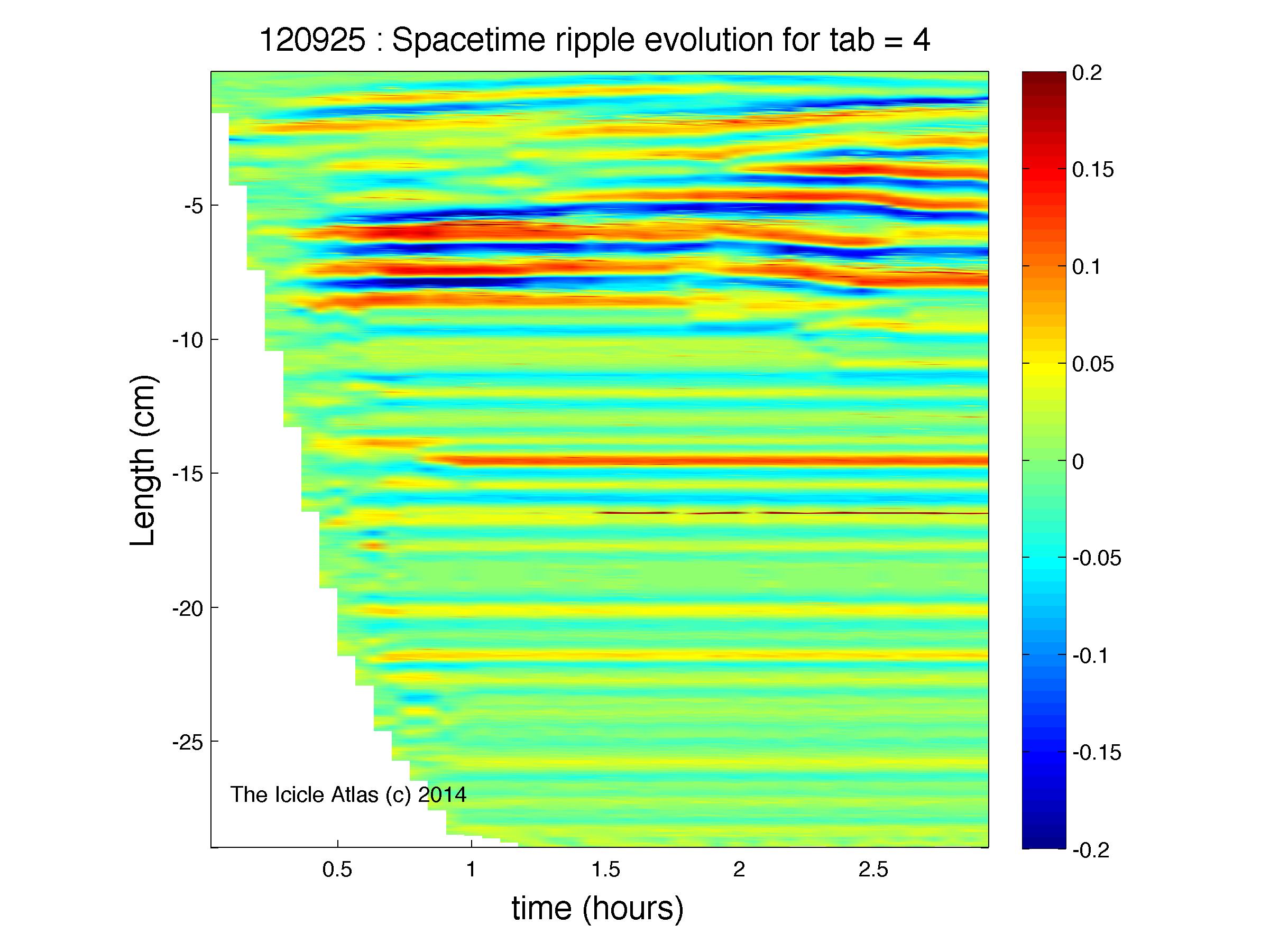 120925 : Spacetime ripple evolution for tab = 4

Length (cm)

-5
-10
-15
-20
-25

The Icicle Atlas (c) 2014

0.5
1
1.5
2
2.5

time (hours)

0.2
0.15
0.1
0.05
0
-0.05
-0.1
-0.15
-0.2